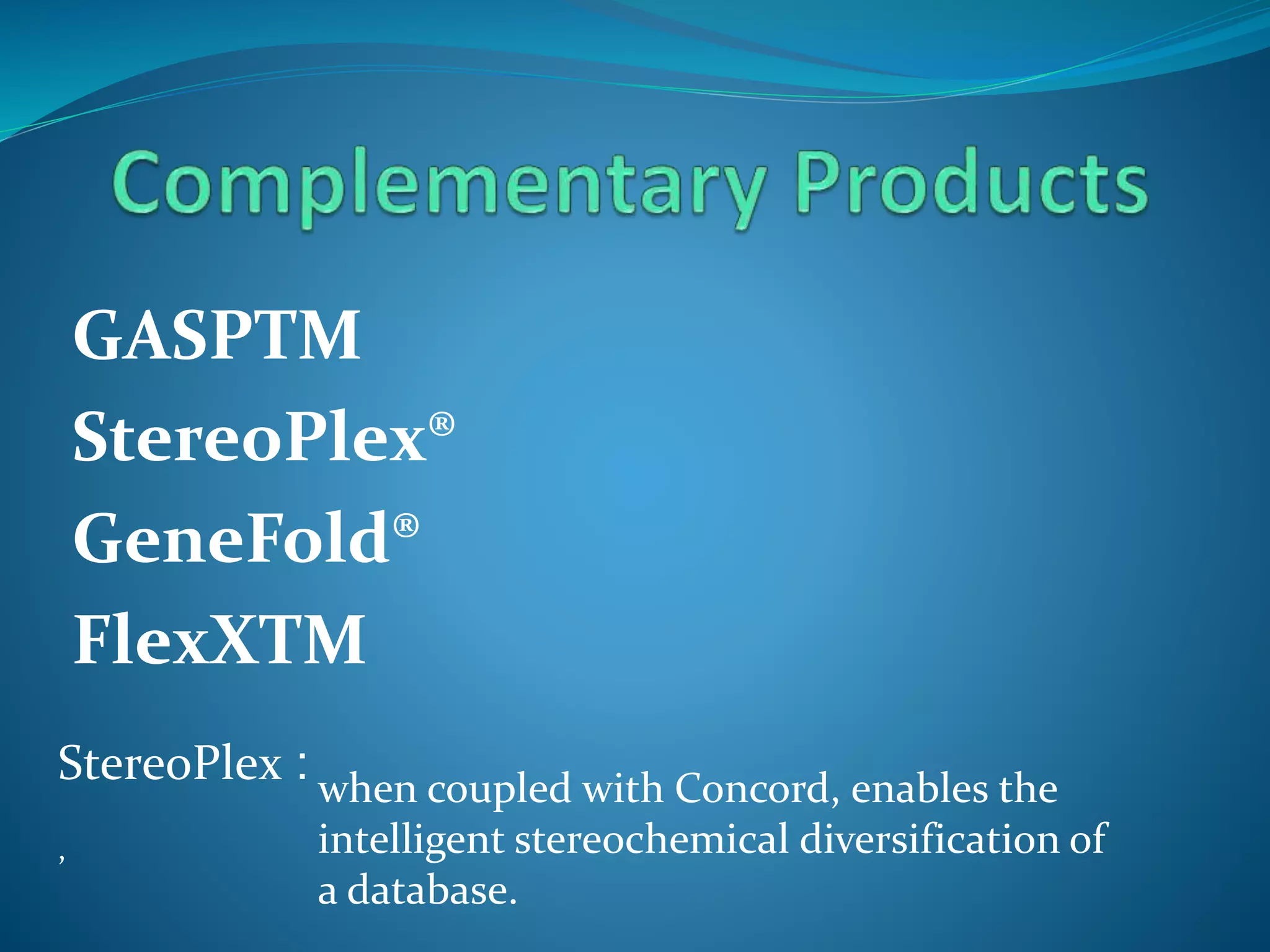 Complementary Products

GASPTM
StereoPlex®
GeneFold®
FlexXTM

StereoPlex :

,

when coupled with Concord, enables the intelligent stereochemical diversification of a database.